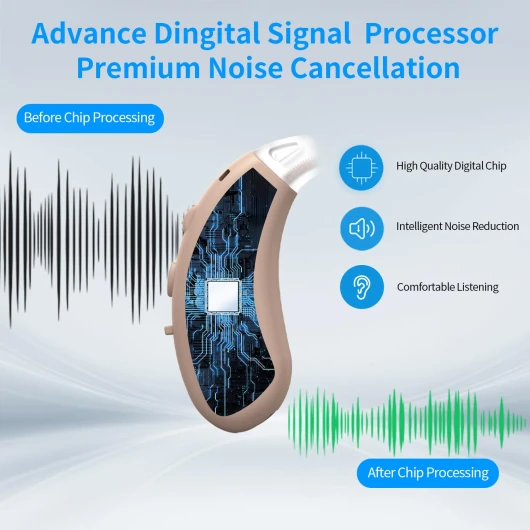 Advance Dingital Signal Processor
Premium Noise Cancellation

Before Chip Processing

High Quality Digital Chip

Intelligent Noise Reduction

Comfortable Listening

After Chip Processing